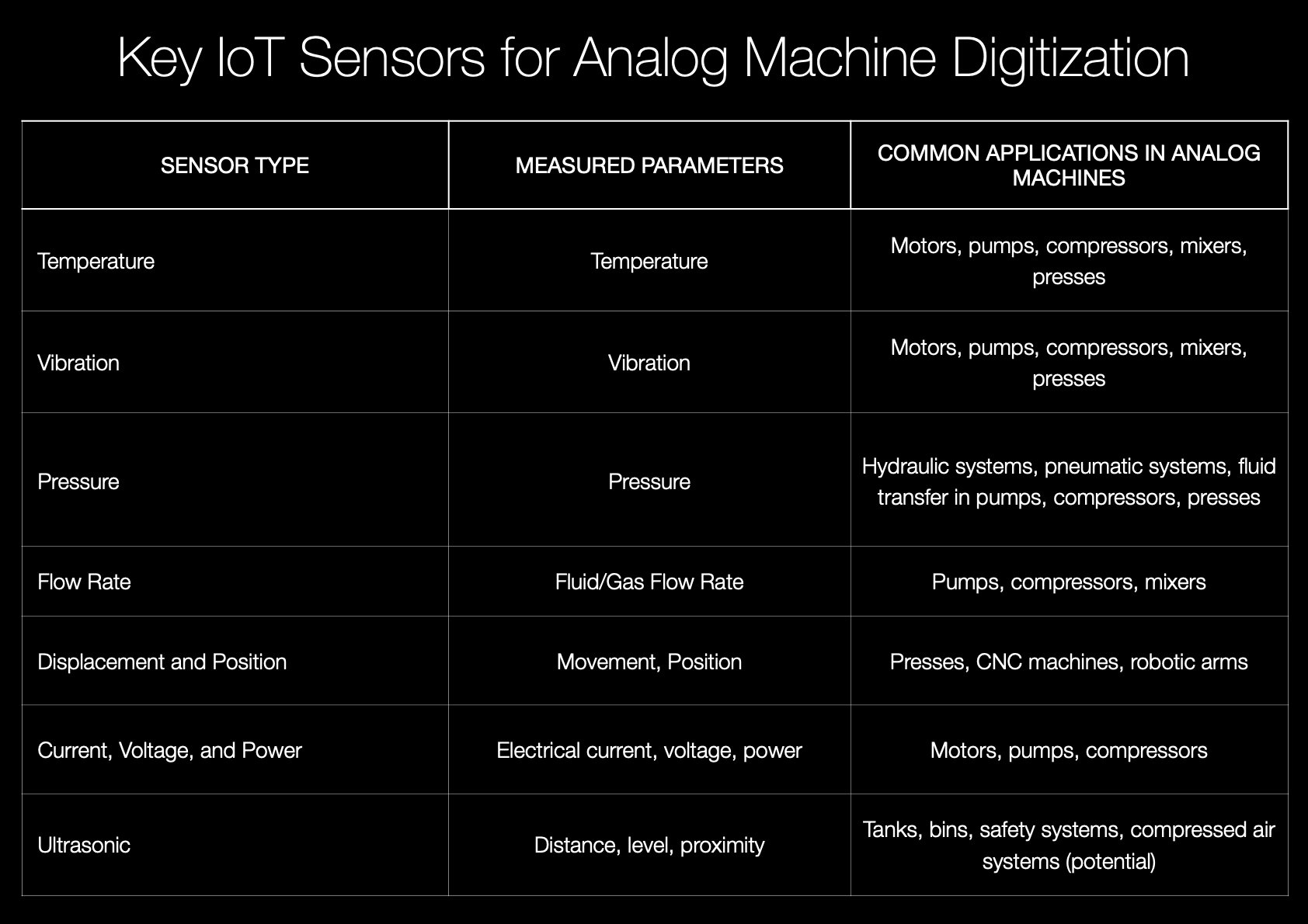 Key IoT Sensors for Analog Machine Digitization

| SENSOR TYPE | MEASURED PARAMETERS | COMMON APPLICATIONS IN ANALOG MACHINES |
|---|---|---|
| Temperature | Temperature | Motors, pumps, compressors, mixers, presses |
| Vibration | Vibration | Motors, pumps, compressors, mixers, presses |
| Pressure | Pressure | Hydraulic systems, pneumatic systems, fluid transfer in pumps, compressors, presses |
| Flow Rate | Fluid/Gas Flow Rate | Pumps, compressors, mixers |
| Displacement and Position | Movement, Position | Presses, CNC machines, robotic arms |
| Current, Voltage, and Power | Electrical current, voltage, power | Motors, pumps, compressors |
| Ultrasonic | Distance, level, proximity | Tanks, bins, safety systems, compressed air systems (potential) |